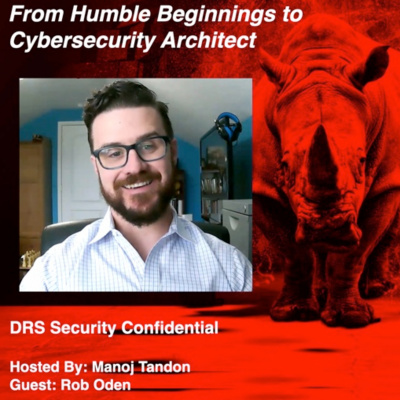 From Humble Beginnings to Cybersecurity Architect

DRS Security Confidential

Hosted By: Manoj Tandon
Guest: Rob Oden